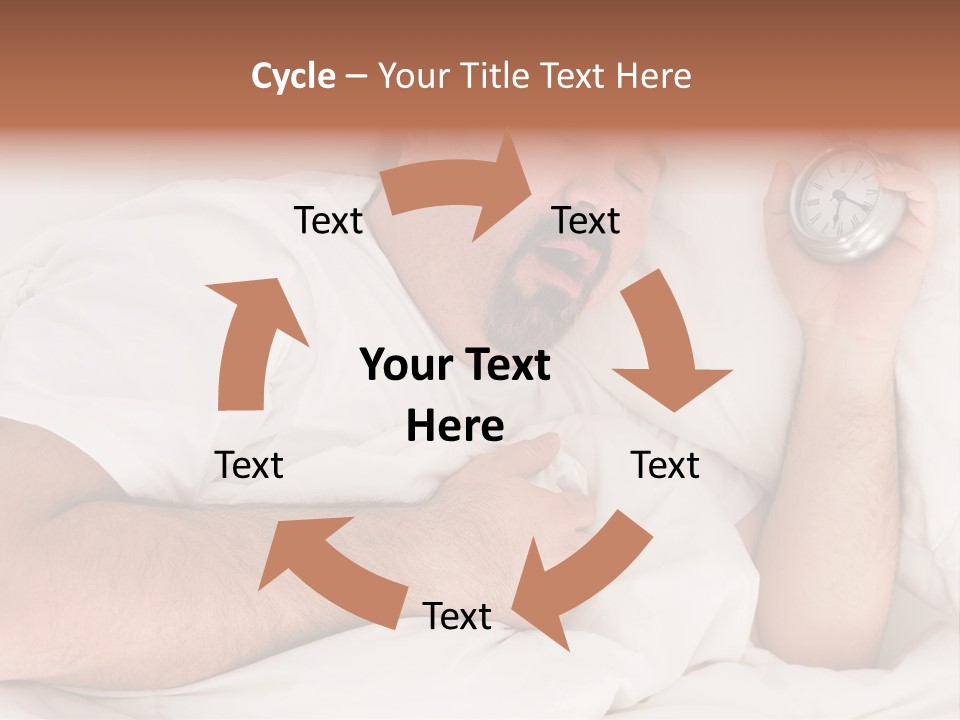 Cycle – Your Title Text Here

Text

Text

Your Text Here

Text

Text

Text